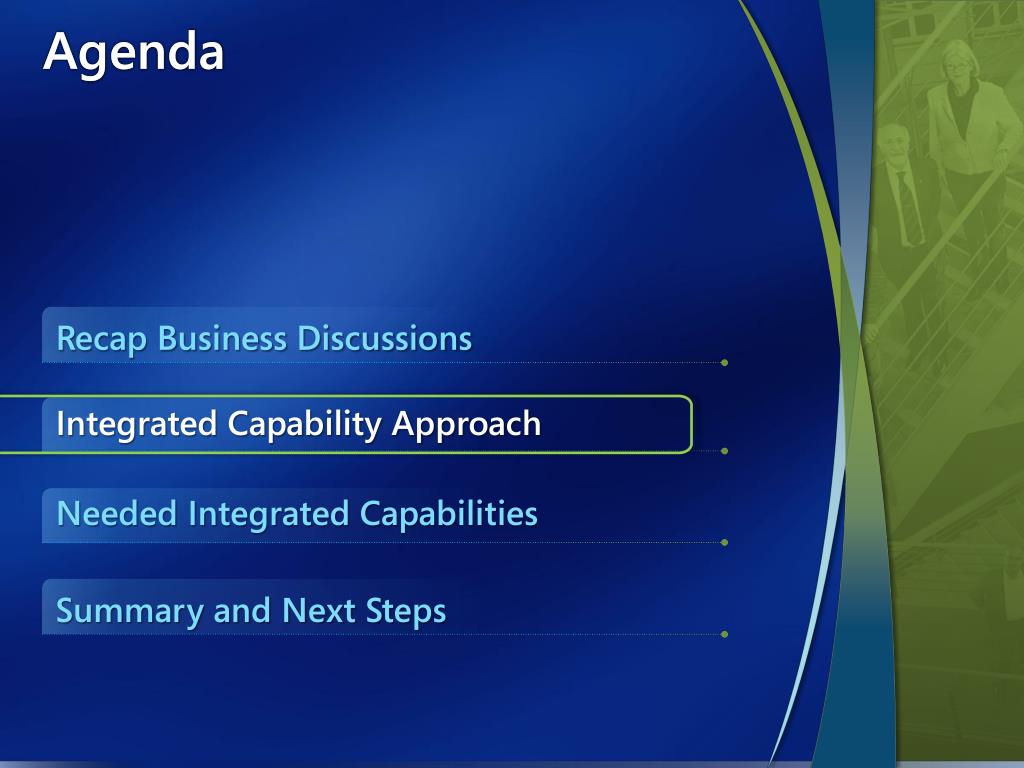 Agenda

Recap Business Discussions

Integrated Capability Approach

Needed Integrated Capabilities

Summary and Next Steps